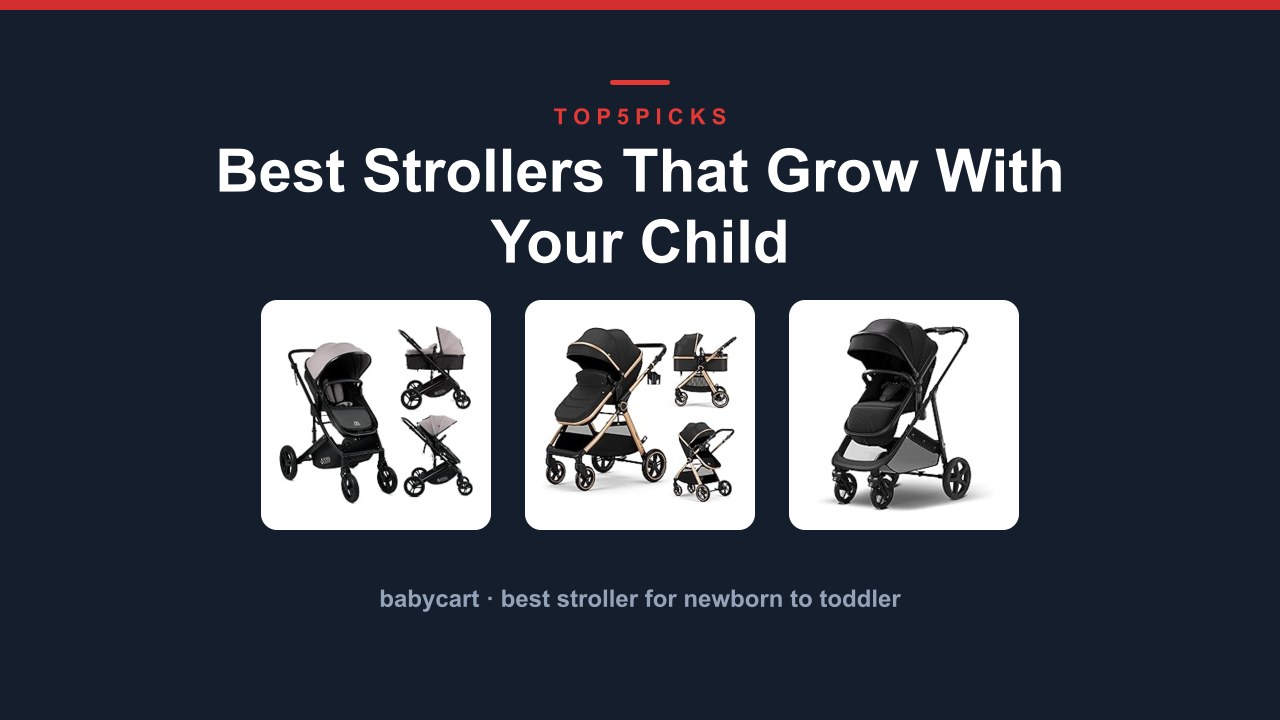 TOP5PICKS

Best Strollers That Grow With Your Child

babycart · best stroller for newborn to toddler